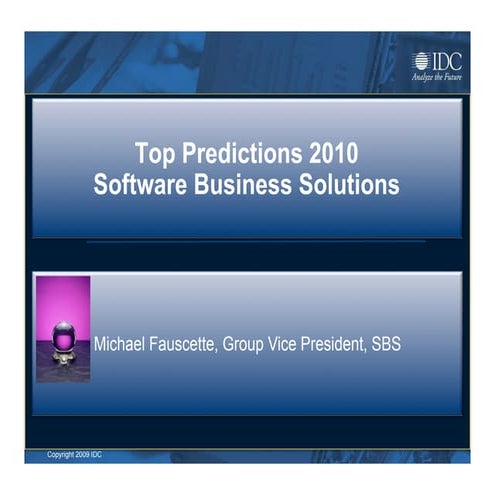 IDC
Analyze the Future

Top Predictions 2010
Software Business Solutions

Michael Fauscette, Group Vice President, SBS

Copyright 2009 IDC